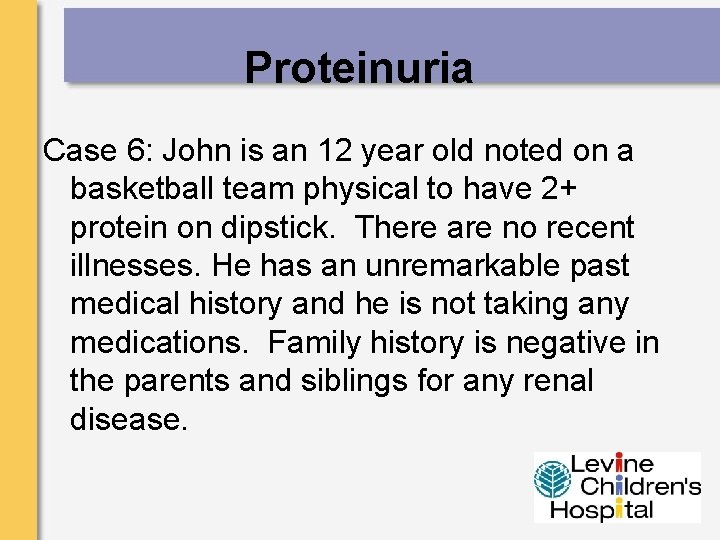 Proteinuria

Case 6: John is an 12 year old noted on a basketball team physical to have 2+ protein on dipstick. There are no recent illnesses. He has an unremarkable past medical history and he is not taking any medications. Family history is negative in the parents and siblings for any renal disease.

Levine Children's Hospital